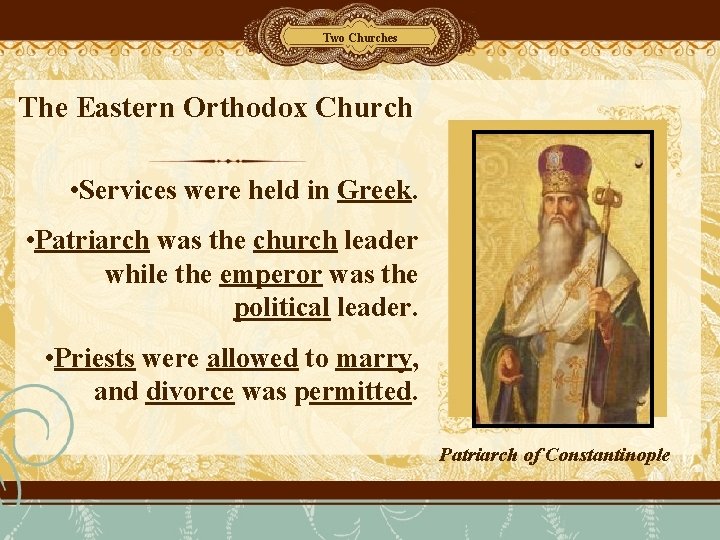 Two Churches

The Eastern Orthodox Church

•Services were held in Greek.

•Patriarch was the church leader while the emperor was the political leader.

•Priests were allowed to marry, and divorce was permitted.

Patriarch of Constantinople